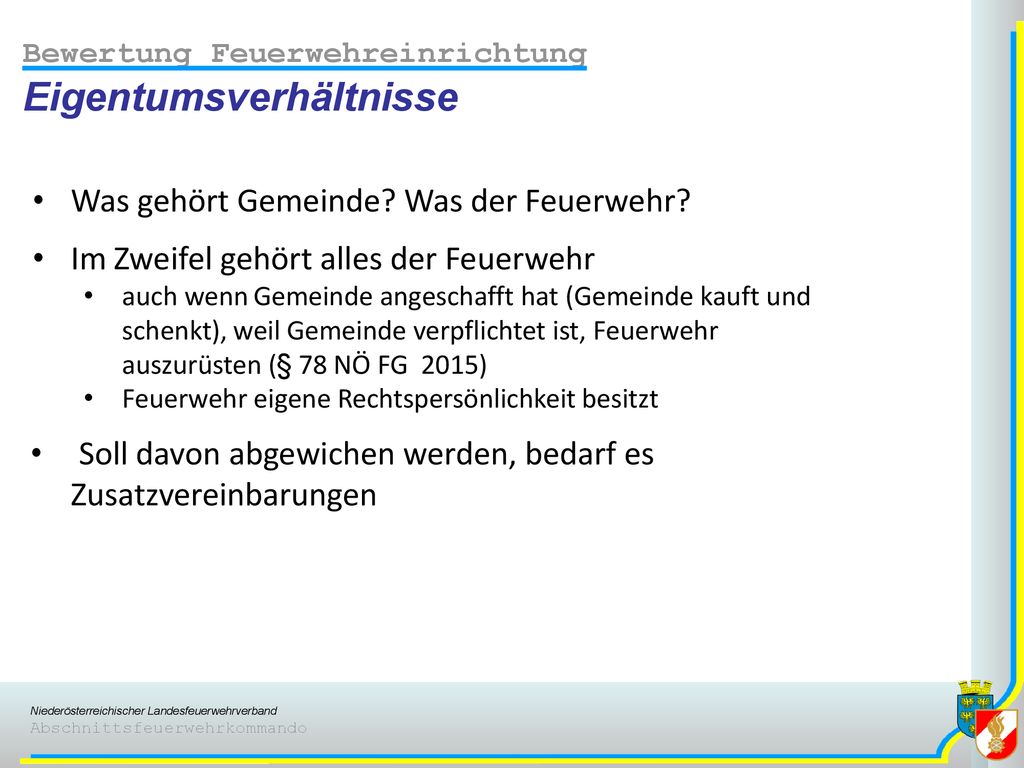 Bewertung Feuerwehreinrichtung
Eigentumsverhältnisse

• Was gehört Gemeinde? Was der Feuerwehr?
• Im Zweifel gehört alles der Feuerwehr
  • auch wenn Gemeinde angeschafft hat (Gemeinde kauft und schenkt), weil Gemeinde verpflichtet ist, Feuerwehr auszurüsten (§ 78 NÖ FG 2015)
  • Feuerwehr eigene Rechtspersönlichkeit besitzt
• Soll davon abgewichen werden, bedarf es Zusatzvereinbarungen

Niederösterreichischer Landesfeuerwehrverband
Abschnittsfeuerwehrkommando